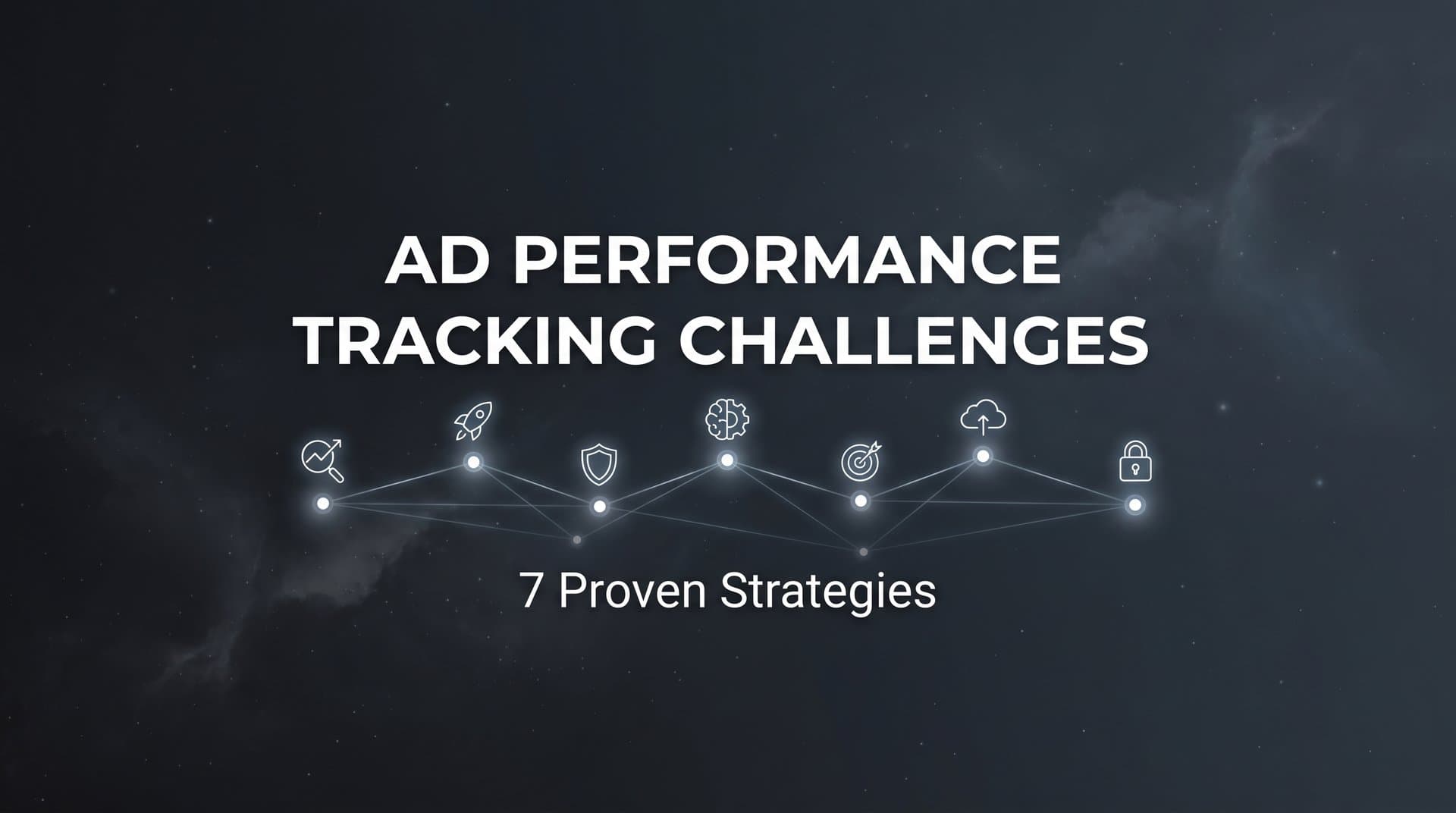 AD PERFORMANCE TRACKING CHALLENGES

7 Proven Strategies